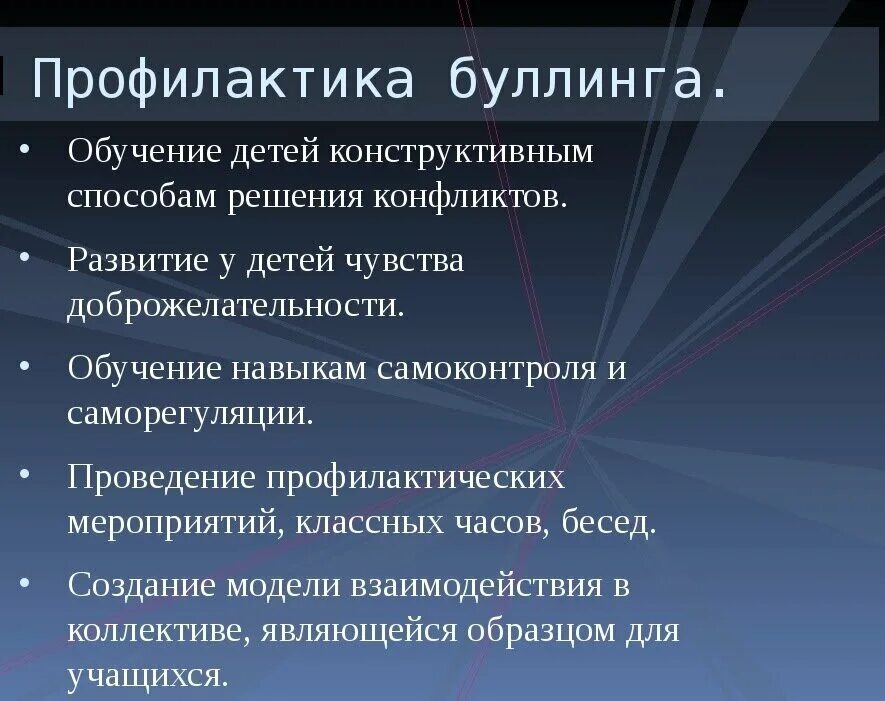 Профилактика буллинга.

• Обучение детей конструктивным способам решения конфликтов.

• Развитие у детей чувства доброжелательности.

• Обучение навыкам самоконтроля и саморегуляции.

• Проведение профилактических мероприятий, классных часов, бесед.

• Создание модели взаимодействия в коллективе, являющейся образцом для учащихся.